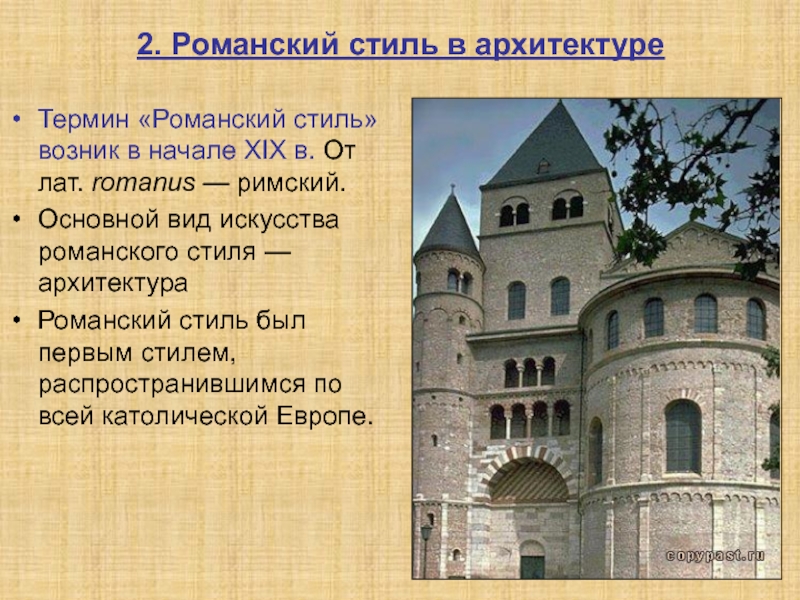 2. Романский стиль в архитектуре

• Термин «Романский стиль» возник в начале XIX в. От лат. romanus — римский.

• Основной вид искусства романского стиля — архитектура

• Романский стиль был первым стилем, распространившимся по всей католической Европе.

copypast.ru